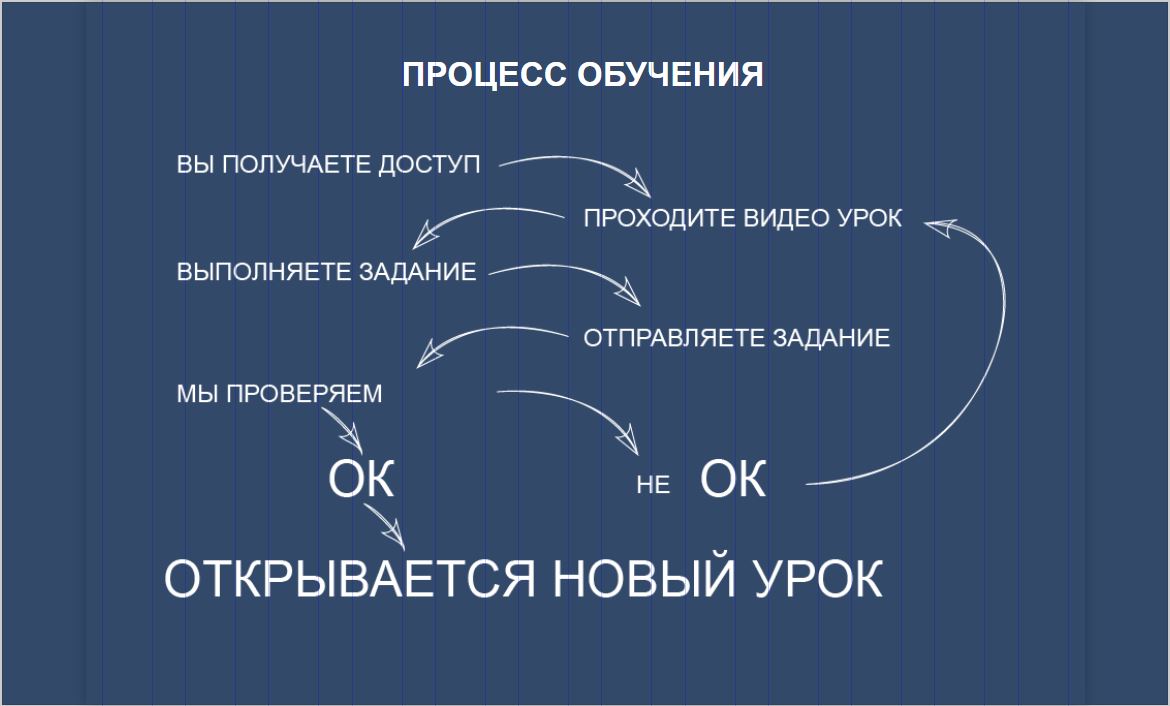 ПРОЦЕСС ОБУЧЕНИЯ

ВЫ ПОЛУЧАЕТЕ ДОСТУП

ПРОХОДИТЕ ВИДЕО УРОК

ВЫПОЛНЯЕТЕ ЗАДАНИЕ

ОТПРАВЛЯЕТЕ ЗАДАНИЕ

МЫ ПРОВЕРЯЕМ

ОК

НЕ ОК

ОТКРЫВАЕТСЯ НОВЫЙ УРОК